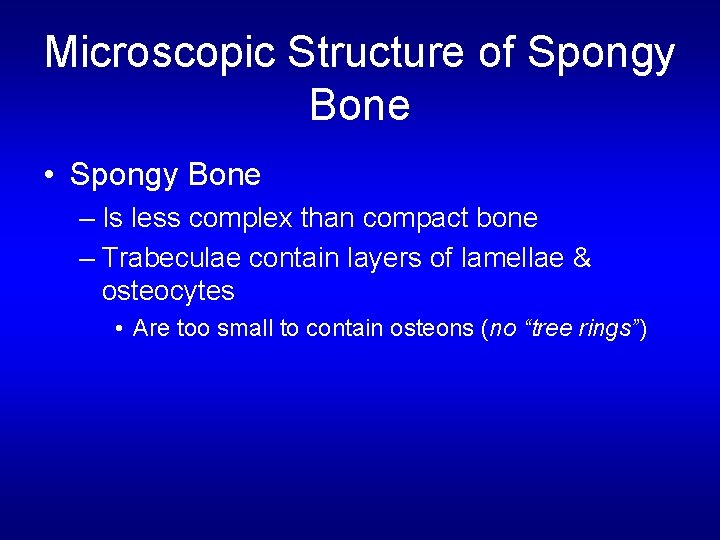 Microscopic Structure of Spongy Bone

• Spongy Bone

– Is less complex than compact bone

– Trabeculae contain layers of lamellae & osteocytes

• Are too small to contain osteons (no “tree rings”)